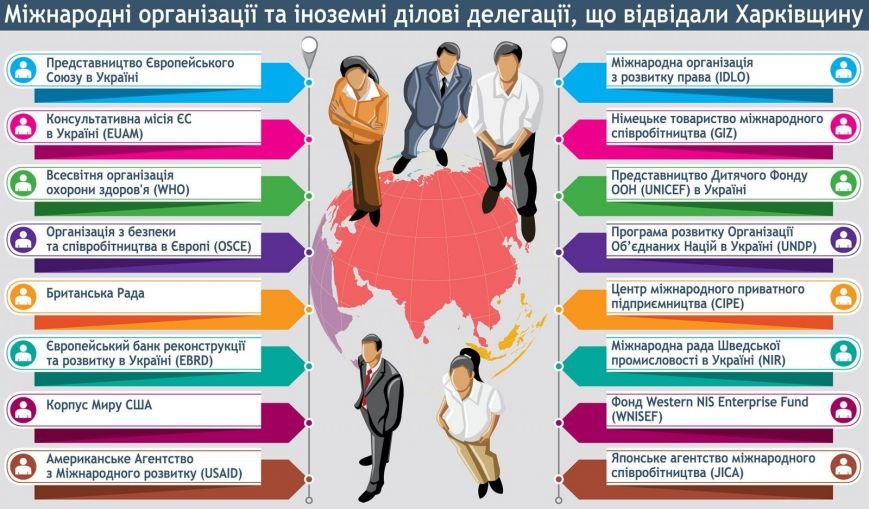 Міжнародні організації та іноземні ділові делегації, що відвідали Харківщину

Представництво Європейського Союзу в Україні

Консультативна місія ЄС в Україні (EUAM)

Всесвітня організація охорони здоров'я (WHO)

Організація з безпеки та співробітництва в Європі (OSCE)

Британська Рада

Європейський банк реконструкції та розвитку в Україні (EBRD)

Корпус Миру США

Американське Агентство з Міжнародного розвитку (USAID)

Міжнародна організація з розвитку права (IDLO)

Німецьке товариство міжнародного співробітництва (GIZ)

Представництво Дитячого Фонду ООН (UNICEF) в Україні

Програма розвитку Організації Об'єднаних Націй в Україні (UNDP)

Центр міжнародного приватного підприємництва (CIPE)

Міжнародна рада Шведської промисловості в Україні (NIR)

Фонд Western NIS Enterprise Fund (WNISEF)

Японське агентство міжнародного співробітництва (JICA)